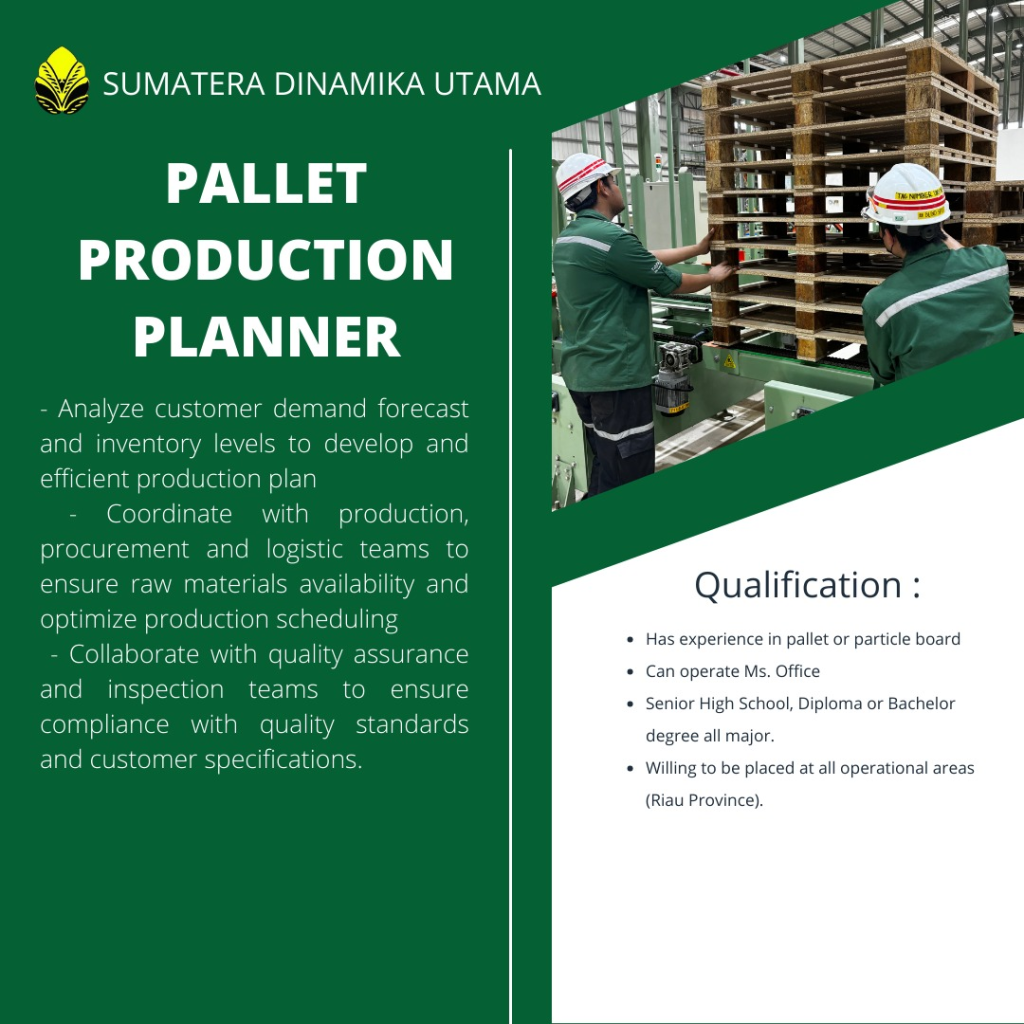 SUMATERA DINAMIKA UTAMA

PALLET PRODUCTION PLANNER

- Analyze customer demand forecast and inventory levels to develop and efficient production plan
- Coordinate with production, procurement and logistic teams to ensure raw materials availability and optimize production scheduling
- Collaborate with quality assurance and inspection teams to ensure compliance with quality standards and customer specifications.

Qualification :

- Has experience in pallet or particle board
- Can operate Ms. Office
- Senior High School, Diploma or Bachelor degree all major.
- Willing to be placed at all operational areas (Riau Province).